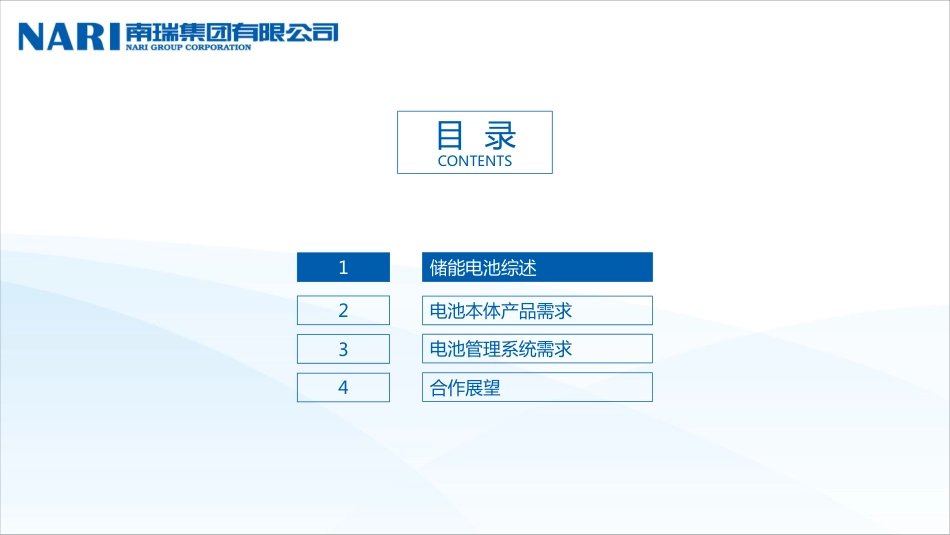 NARI 南瑞集团有限公司
NARI GROUP CORPORATION

目 录
CONTENTS

1 储能电池综述

2 电池本体产品需求

3 电池管理系统需求

4 合作展望